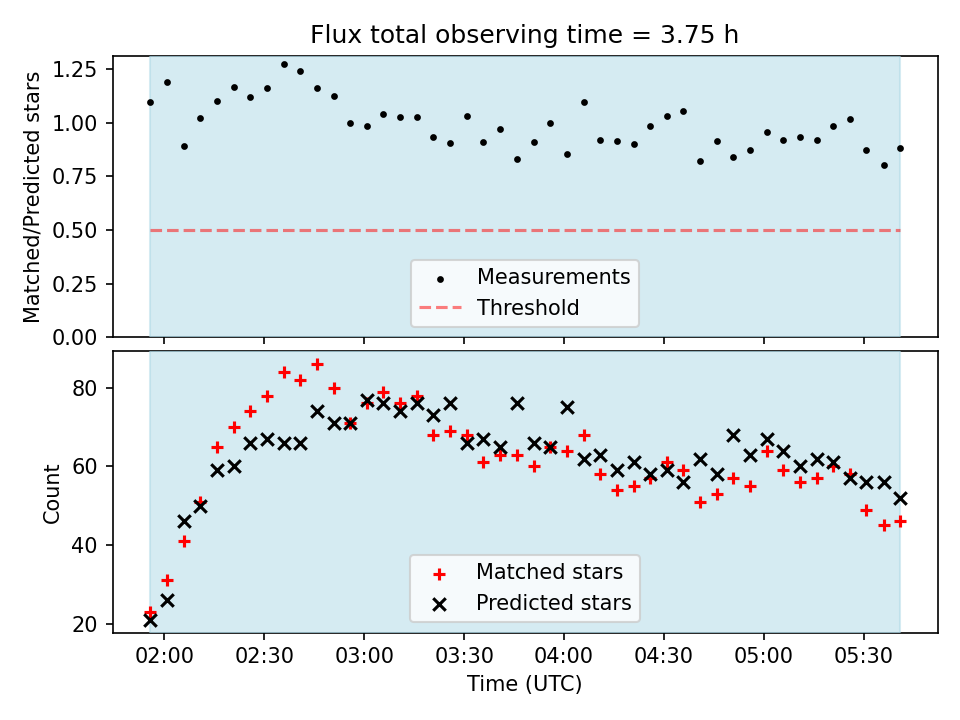 Flux total observing time = 3.75 h

Matched/Predicted stars

1.25
1.00
0.75
0.50
0.25
0.00

Measurements
Threshold

Count

80
60
40
20

Matched stars
Predicted stars

02:00 02:30 03:00 03:30 04:00 04:30 05:00 05:30

Time (UTC)